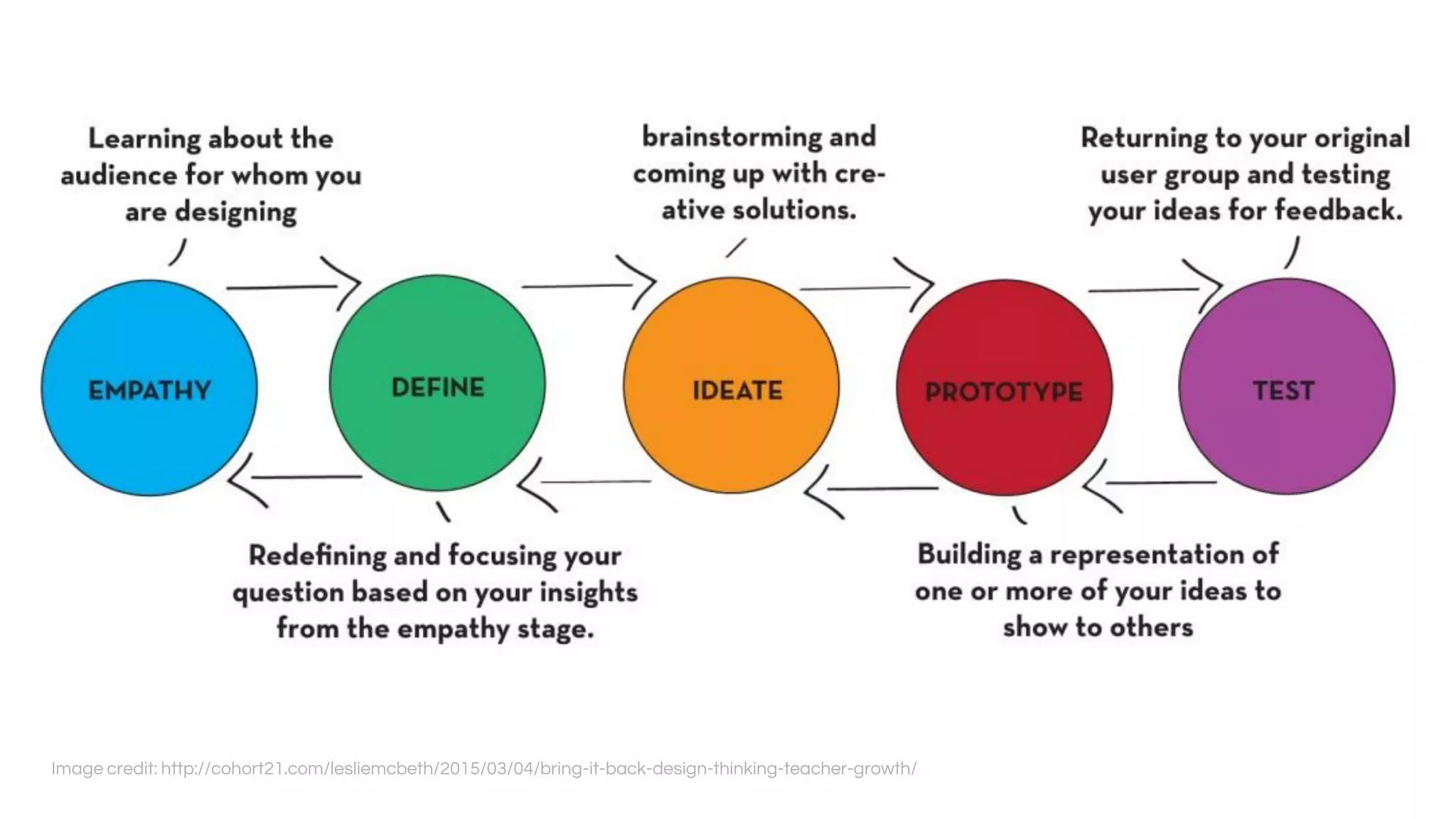 Learning about the audience for whom you are designing

brainstorming and coming up with creative solutions.

Returning to your original user group and testing your ideas for feedback.

EMPATHY

DEFINE

IDEATE

PROTOTYPE

TEST

Redefining and focusing your question based on your insights from the empathy stage.

Building a representation of one or more of your ideas to show to others

Image credit: http://cohort21.com/lesliemcbeth/2015/03/04/bring-it-back-design-thinking-teacher-growth/